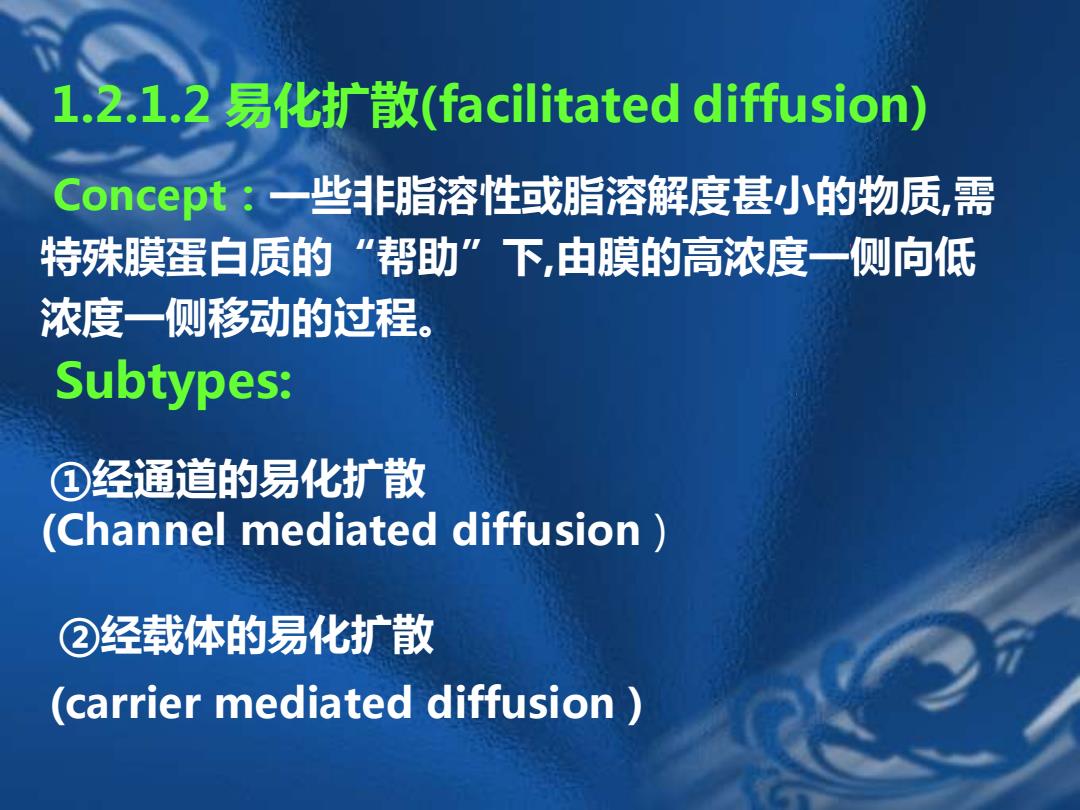 1.2.1.2 易化扩散(facilitated diffusion)

Concept：一些非脂溶性或脂溶解度甚小的物质,需特殊膜蛋白质的“帮助”下,由膜的高浓度一侧向低浓度一侧移动的过程。

Subtypes:

①经通道的易化扩散
(Channel mediated diffusion）

②经载体的易化扩散
(carrier mediated diffusion )